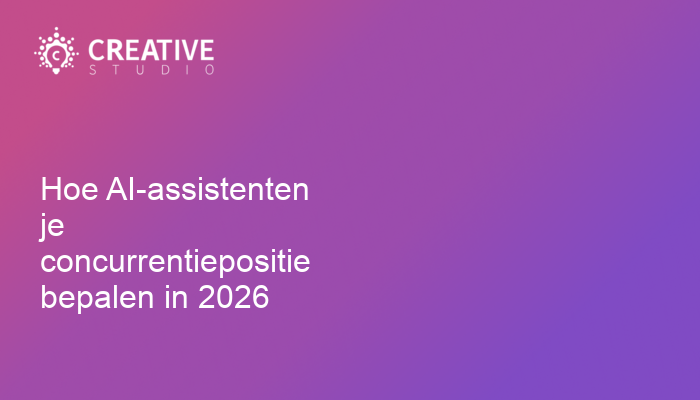 CREATIVE
STUDIO

Hoe AI-assistenten je concurrentiepositie bepalen in 2026